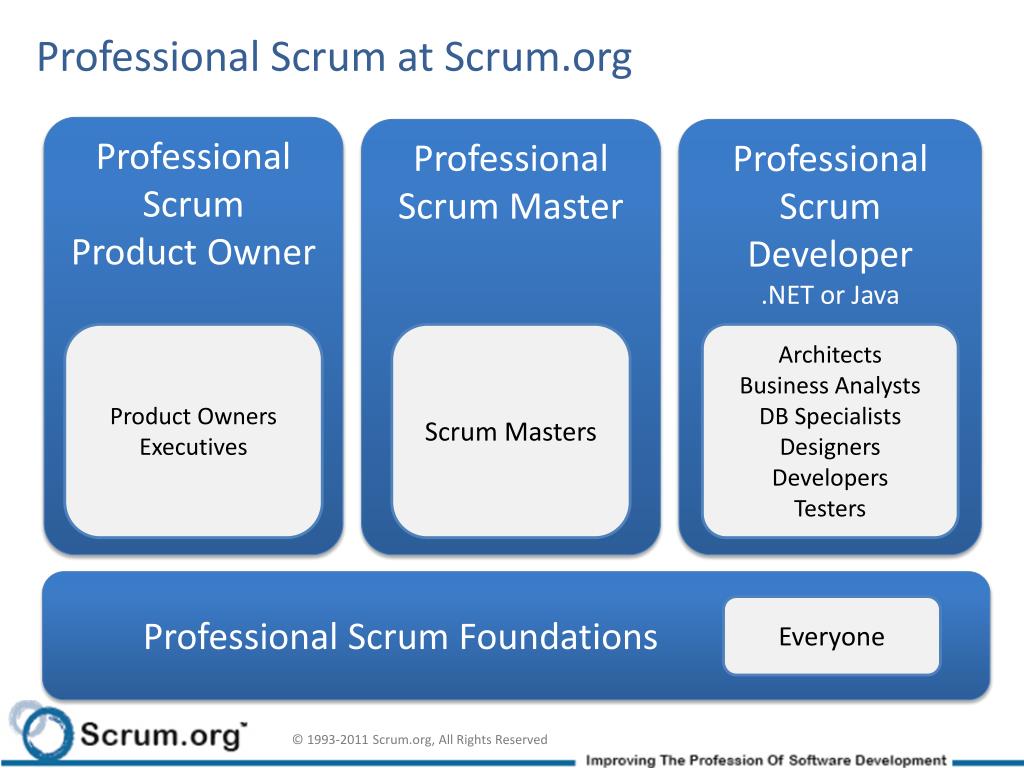 Professional Scrum at Scrum.org

Professional Scrum Product Owner

Product Owners
Executives

Professional Scrum Master

Scrum Masters

Professional Scrum Developer
.NET or Java

Architects
Business Analysts
DB Specialists
Designers
Developers
Testers

Professional Scrum Foundations

Everyone

Scrum.org

© 1993-2011 Scrum.org, All Rights Reserved

Improving The Profession Of Software Development